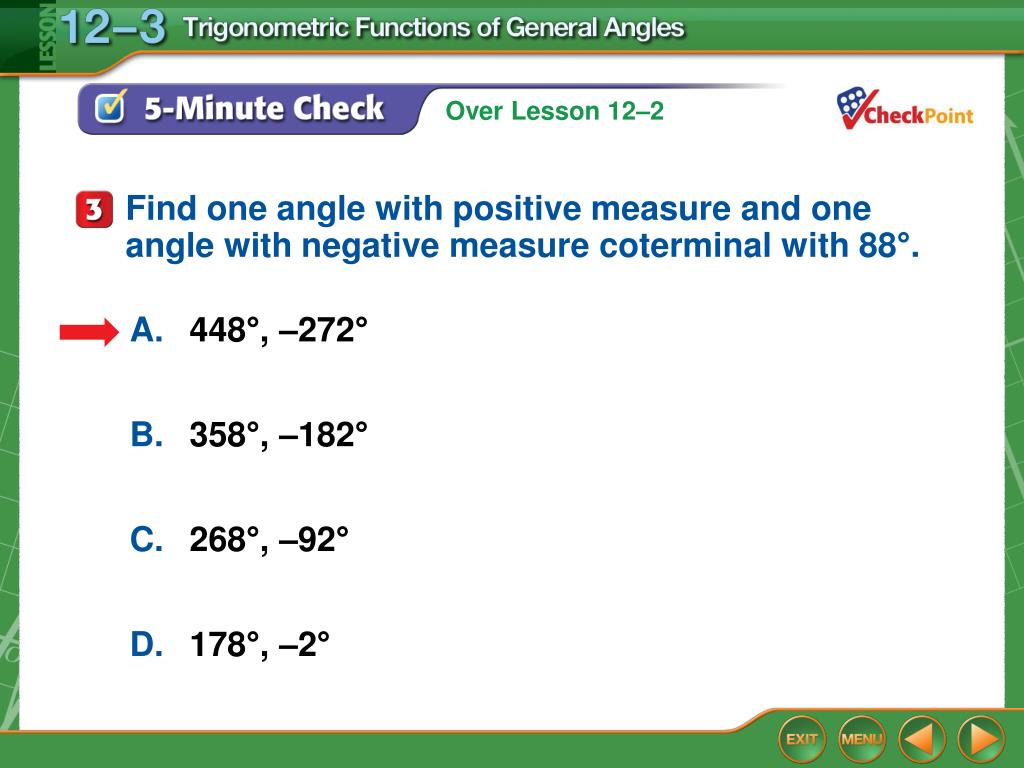 LESSON 12–3 Trigonometric Functions of General Angles

5-Minute Check

Over Lesson 12–2

CheckPoint

3 Find one angle with positive measure and one angle with negative measure coterminal with 88°.

A. 448°, –272°

B. 358°, –182°

C. 268°, –92°

D. 178°, –2°

EXIT MENU